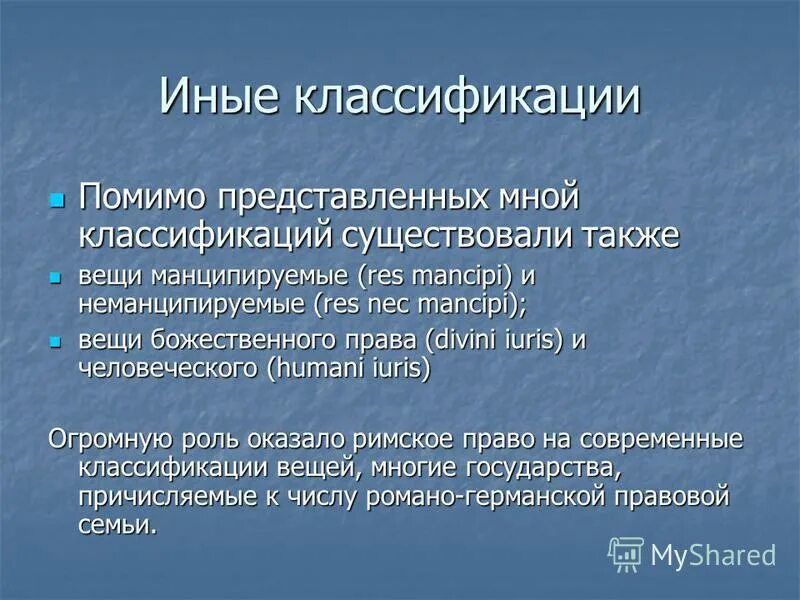 Иные классификации

Помимо представленных мной классификаций существовали также

вещи манципируемые (res mancipi) и неманципируемые (res nec mancipi);

вещи божественного права (divini iuris) и человеческого (humani iuris)

Огромную роль оказало римское право на современные классификации вещей, многие государства, причисляемые к числу романо-германской правовой семьи.

MyShared